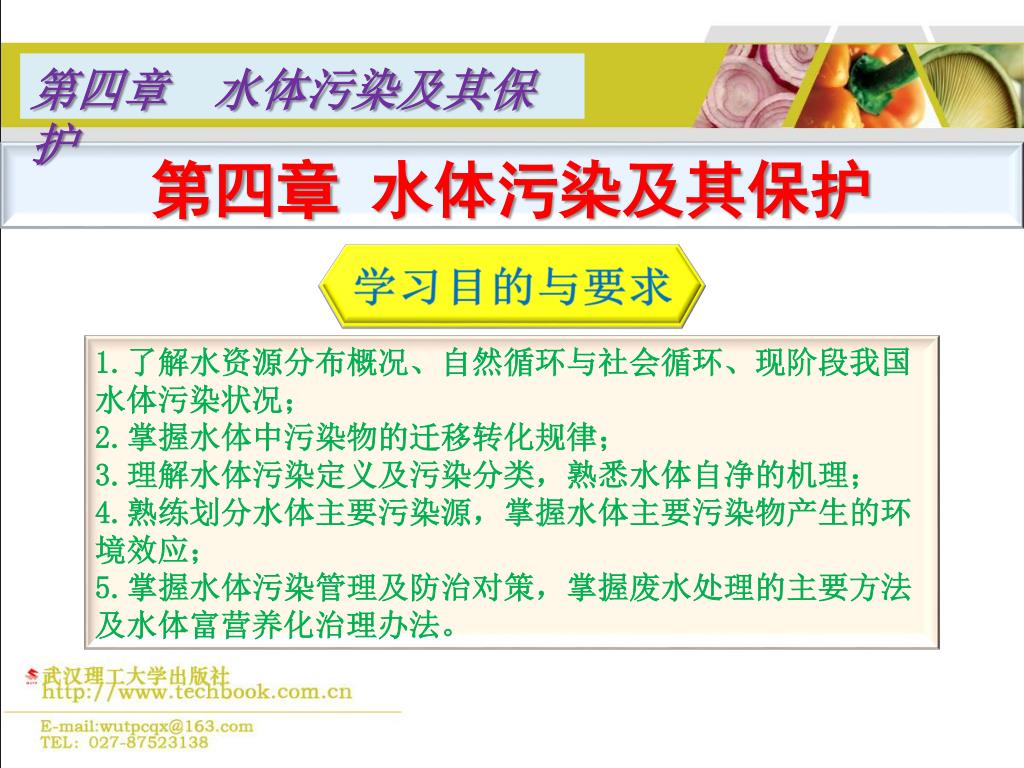 第四章　水体污染及其保护

第四章 水体污染及其保护

学习目的与要求

1.了解水资源分布概况、自然循环与社会循环、现阶段我国水体污染状况；
2.掌握水体中污染物的迁移转化规律；
3.理解水体污染定义及污染分类，熟悉水体自净的机理；
4.熟练划分水体主要污染源，掌握水体主要污染物产生的环境效应；
5.掌握水体污染管理及防治对策，掌握废水处理的主要方法及水体富营养化治理办法。

武汉理工大学出版社
http://www.techbook.com.cn
E-mail:wutpcqx@163.com
TEL：027-87523138